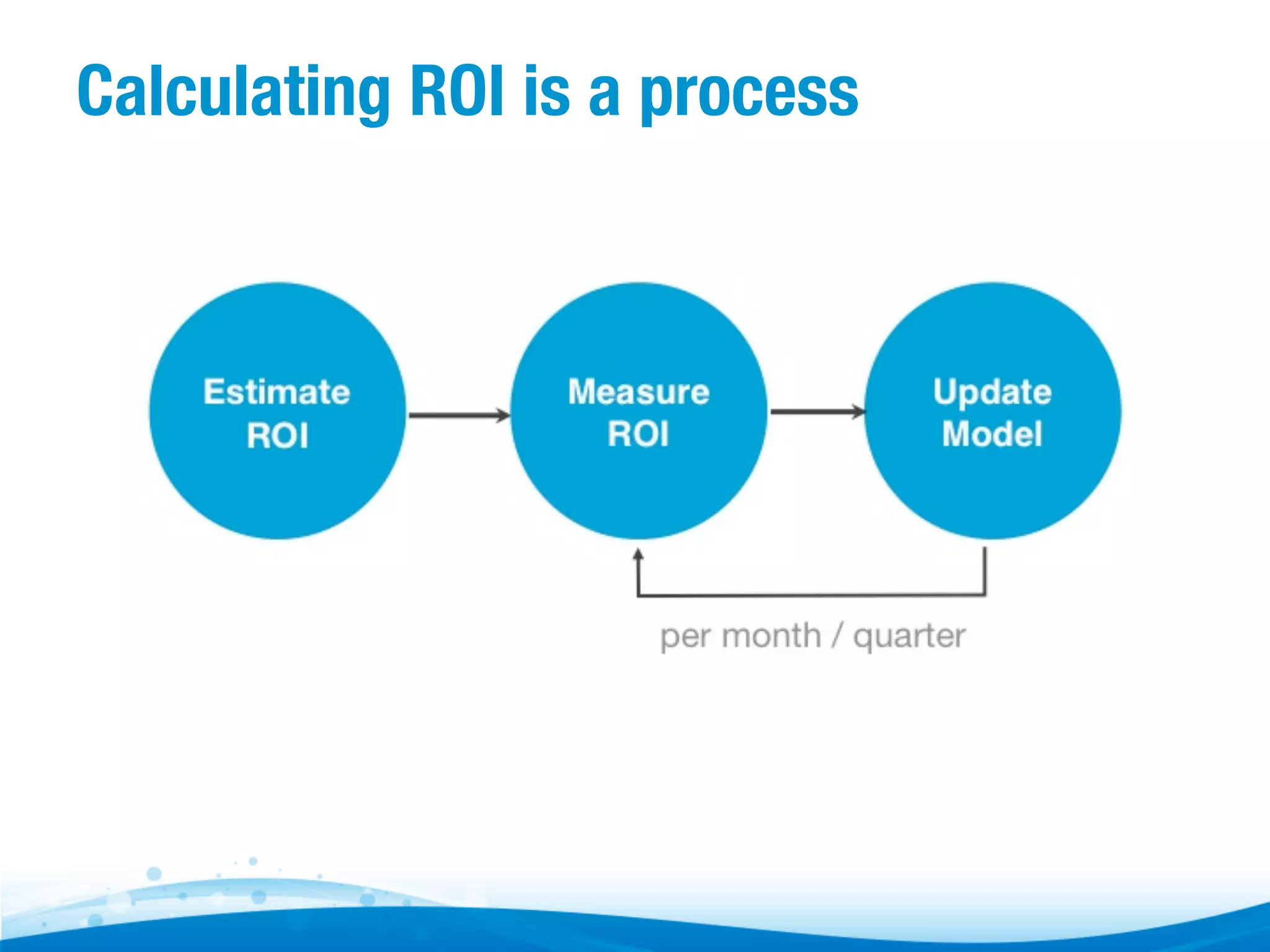 Calculating ROI is a process

Estimate ROI

Measure ROI

Update Model

per month / quarter